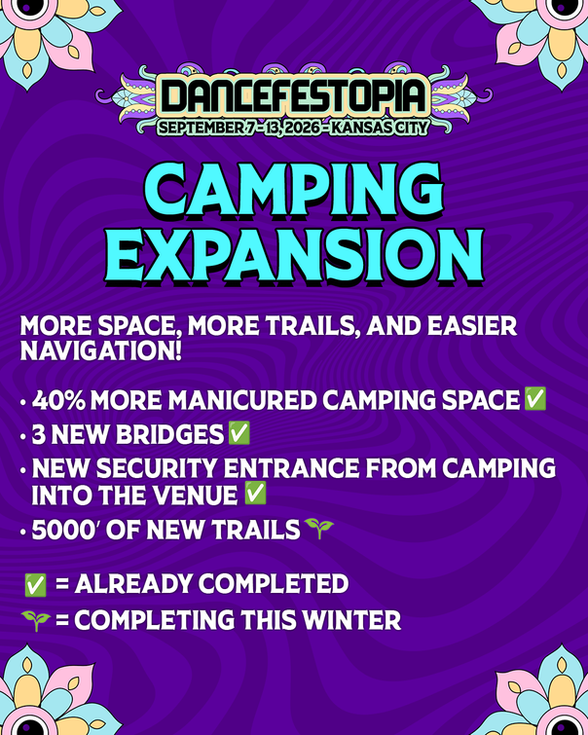 DANCEFESTOPIA
SEPTEMBER 7 - 13, 2026 - KANSAS CITY

CAMPING EXPANSION

MORE SPACE, MORE TRAILS, AND EASIER NAVIGATION!

• 40% MORE MANICURED CAMPING SPACE ✅
• 3 NEW BRIDGES ✅
• NEW SECURITY ENTRANCE FROM CAMPING INTO THE VENUE ✅
• 5000' OF NEW TRAILS 🌱

✅ = ALREADY COMPLETED
🌱 = COMPLETING THIS WINTER